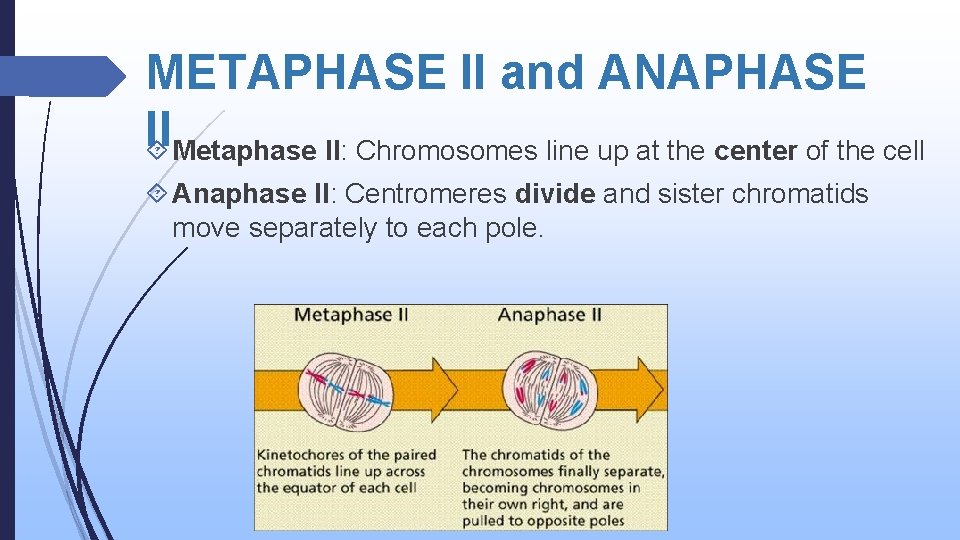 METAPHASE II and ANAPHASE II

Metaphase II: Chromosomes line up at the center of the cell

Anaphase II: Centromeres divide and sister chromatids move separately to each pole.

Metaphase II

Anaphase II

Kinetochores of the paired chromatids line up across the equator of each cell

The chromatids of the chromosomes finally separate, becoming chromosomes in their own right, and are pulled to opposite poles